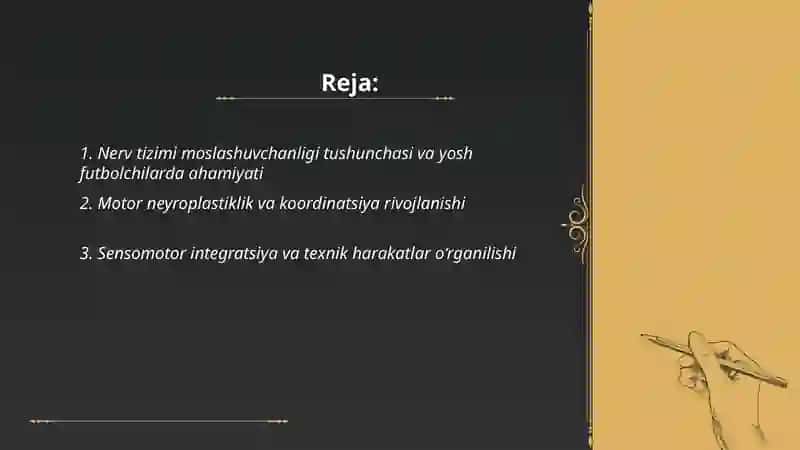 Reja:

1. Nerv tizimi moslashuvchanligi tushunchasi va yosh futbolchilarda ahamiyati

2. Motor neyroplastiklik va koordinatsiya rivojlanishi

3. Sensomotor integratsiya va texnik harakatlar o'rganilishi